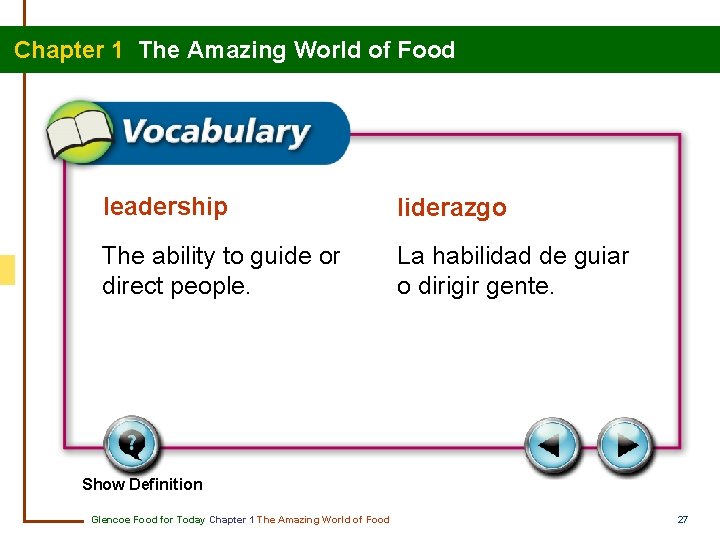 Chapter 1 The Amazing World of Food

Vocabulary

leadership

The ability to guide or direct people.

liderazgo

La habilidad de guiar o dirigir gente.

Show Definition

Glencoe Food for Today Chapter 1 The Amazing World of Food

27